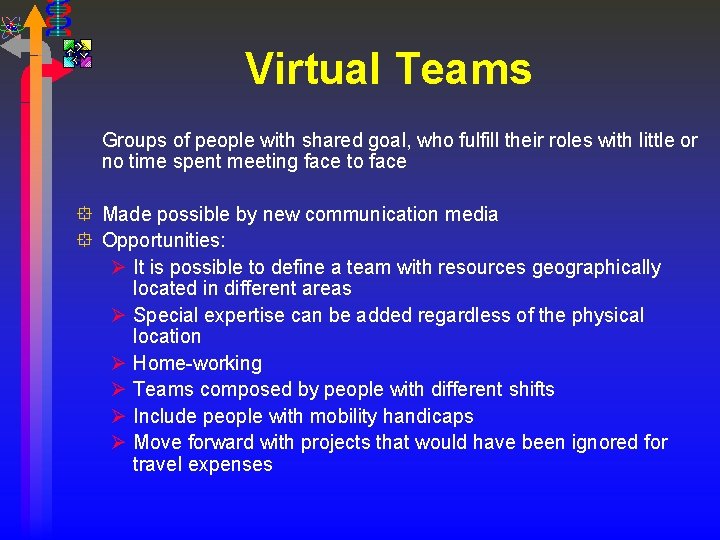 Virtual Teams

Groups of people with shared goal, who fulfill their roles with little or no time spent meeting face to face

Made possible by new communication media
Opportunities:
It is possible to define a team with resources geographically located in different areas
Special expertise can be added regardless of the physical location
Home-working
Teams composed by people with different shifts
Include people with mobility handicaps
Move forward with projects that would have been ignored for travel expenses